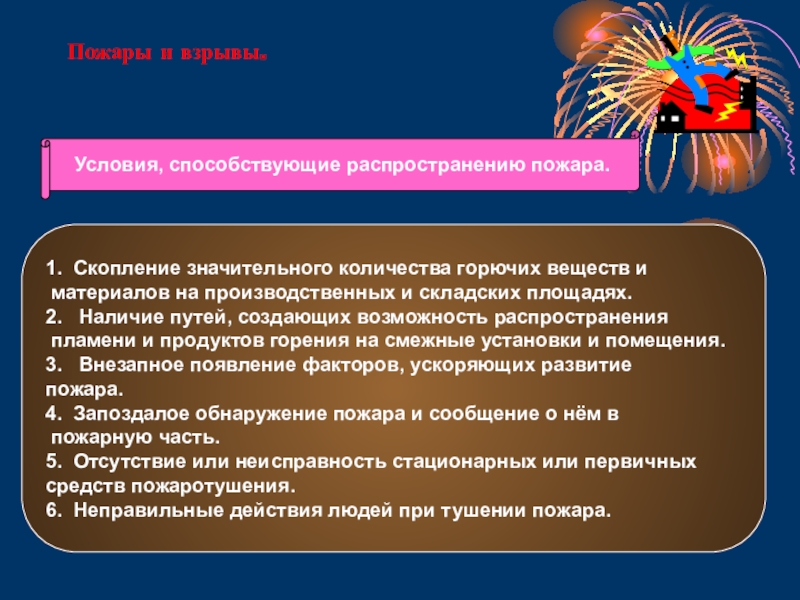 Пожары и взрывы.

Условия, способствующие распространению пожара.

1. Скопление значительного количества горючих веществ и материалов на производственных и складских площадях.
2. Наличие путей, создающих возможность распространения пламени и продуктов горения на смежные установки и помещения.
3. Внезапное появление факторов, ускоряющих развитие пожара.
4. Запоздалое обнаружение пожара и сообщение о нём в пожарную часть.
5. Отсутствие или неисправность стационарных или первичных средств пожаротушения.
6. Неправильные действия людей при тушении пожара.